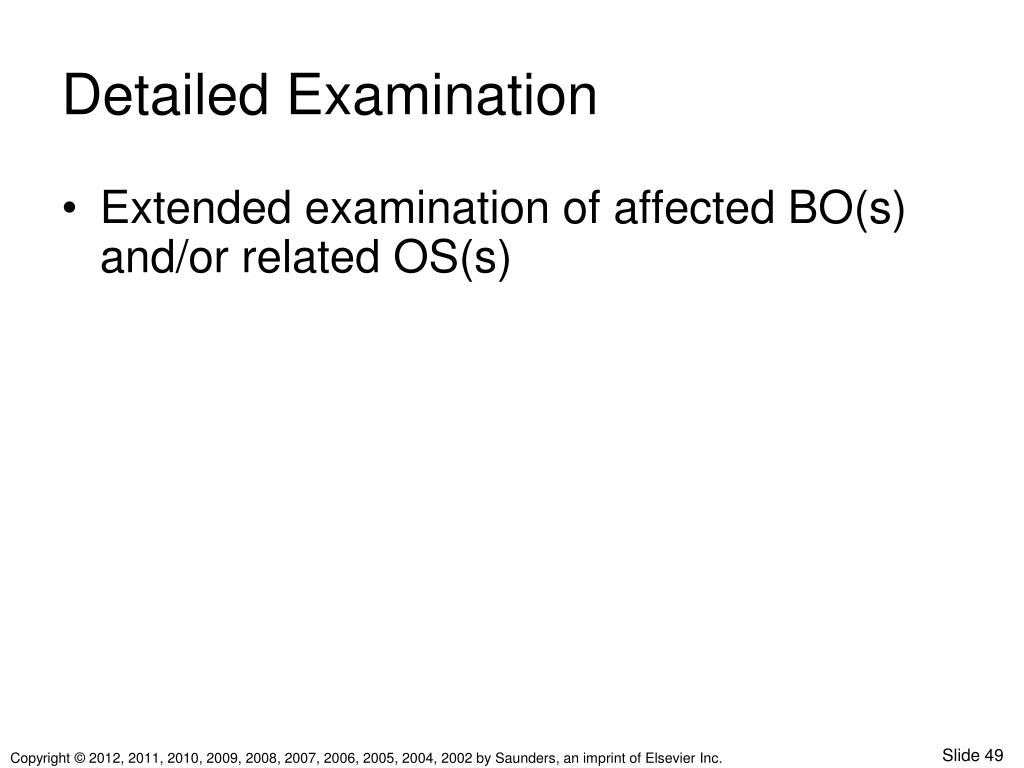 Detailed Examination

• Extended examination of affected BO(s) and/or related OS(s)

Copyright © 2012, 2011, 2010, 2009, 2008, 2007, 2006, 2005, 2004, 2002 by Saunders, an imprint of Elsevier Inc.

Slide 49